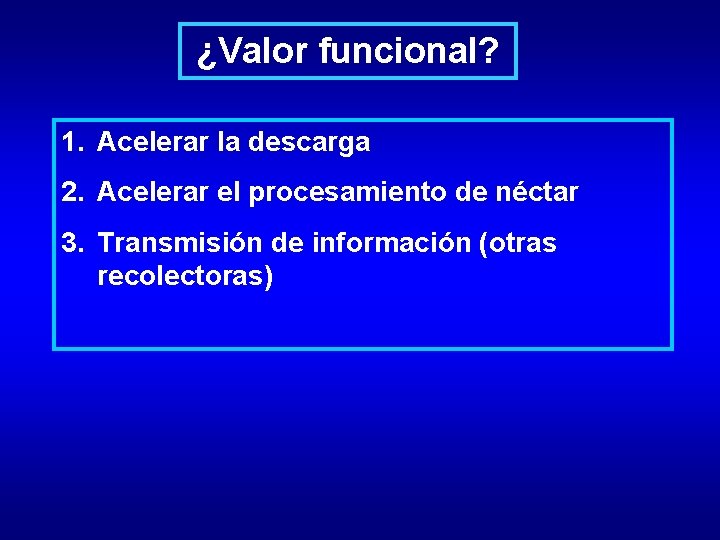 ¿Valor funcional?

1. Acelerar la descarga
2. Acelerar el procesamiento de néctar
3. Transmisión de información (otras recolectoras)